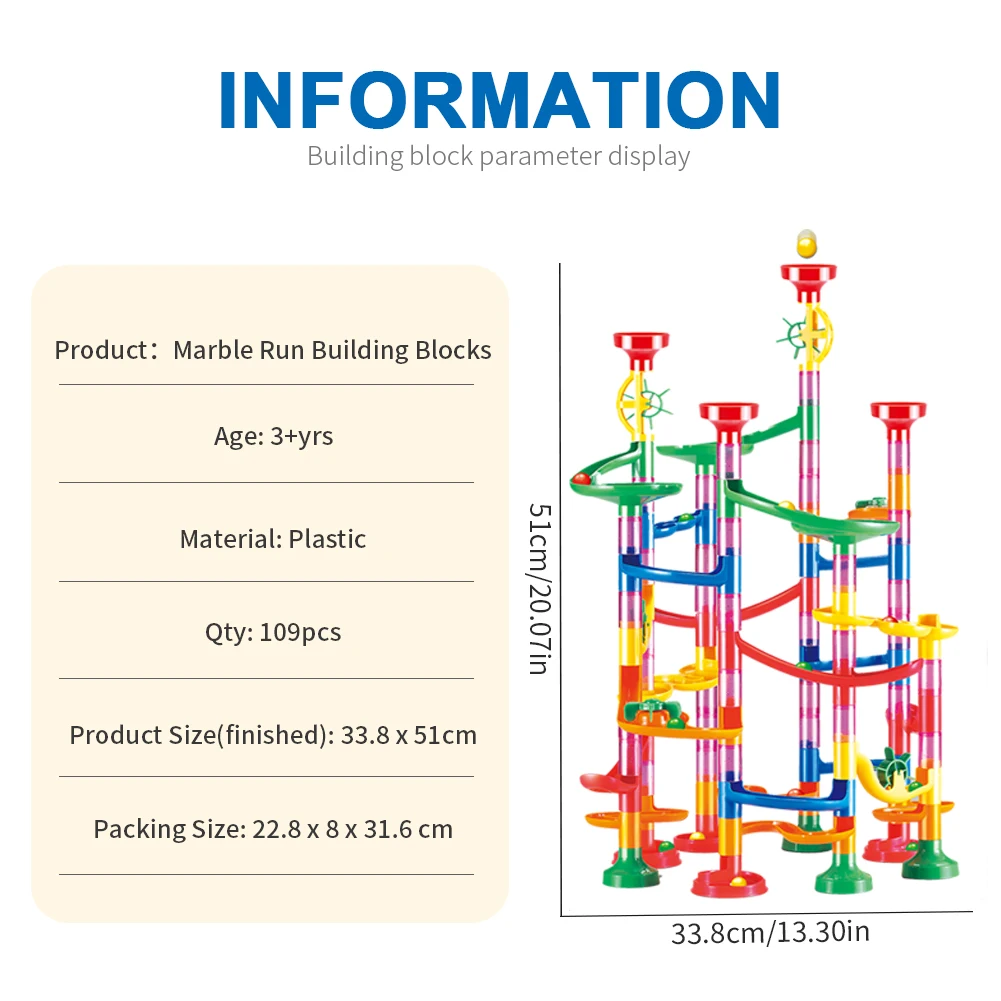 INFORMATION
Building block parameter display

Product：Marble Run Building Blocks

Age: 3+yrs

Material: Plastic

Qty: 109pcs

Product Size(finished): 33.8 x 51cm

Packing Size: 22.8 x 8 x 31.6 cm

51cm/20.07in

33.8cm/13.30in